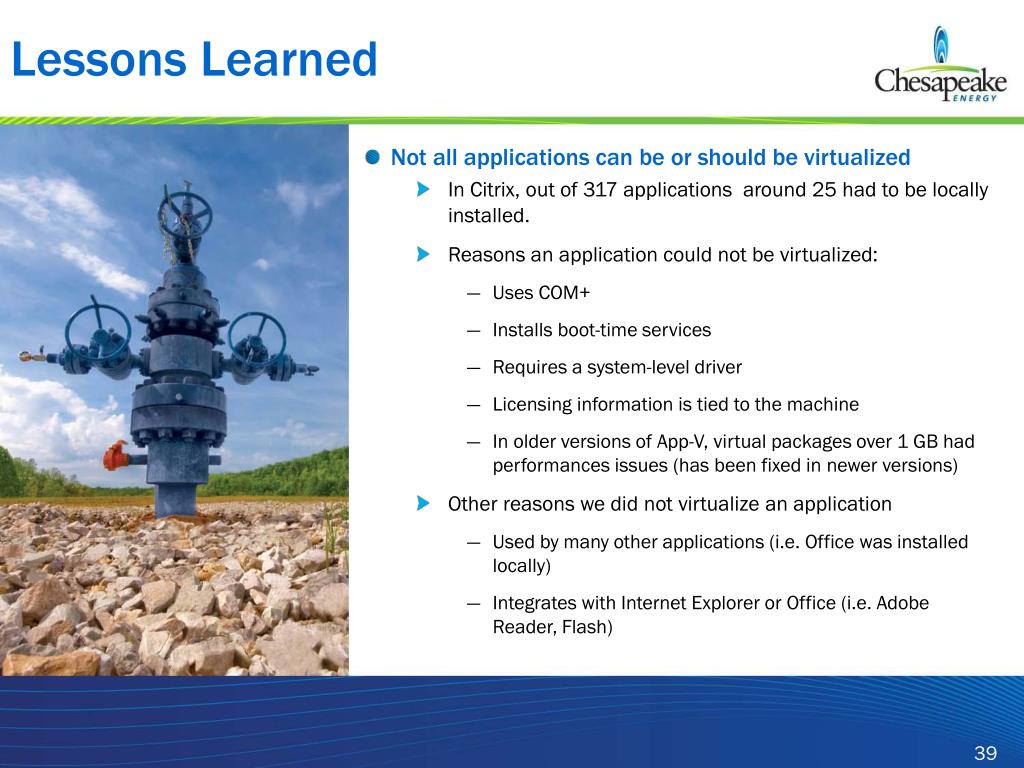 Lessons Learned

Chesapeake ENERGY

Not all applications can be or should be virtualized

In Citrix, out of 317 applications around 25 had to be locally installed.

Reasons an application could not be virtualized:

— Uses COM+

— Installs boot-time services

— Requires a system-level driver

— Licensing information is tied to the machine

— In older versions of App-V, virtual packages over 1 GB had performances issues (has been fixed in newer versions)

Other reasons we did not virtualize an application

— Used by many other applications (i.e. Office was installed locally)

— Integrates with Internet Explorer or Office (i.e. Adobe Reader, Flash)

39